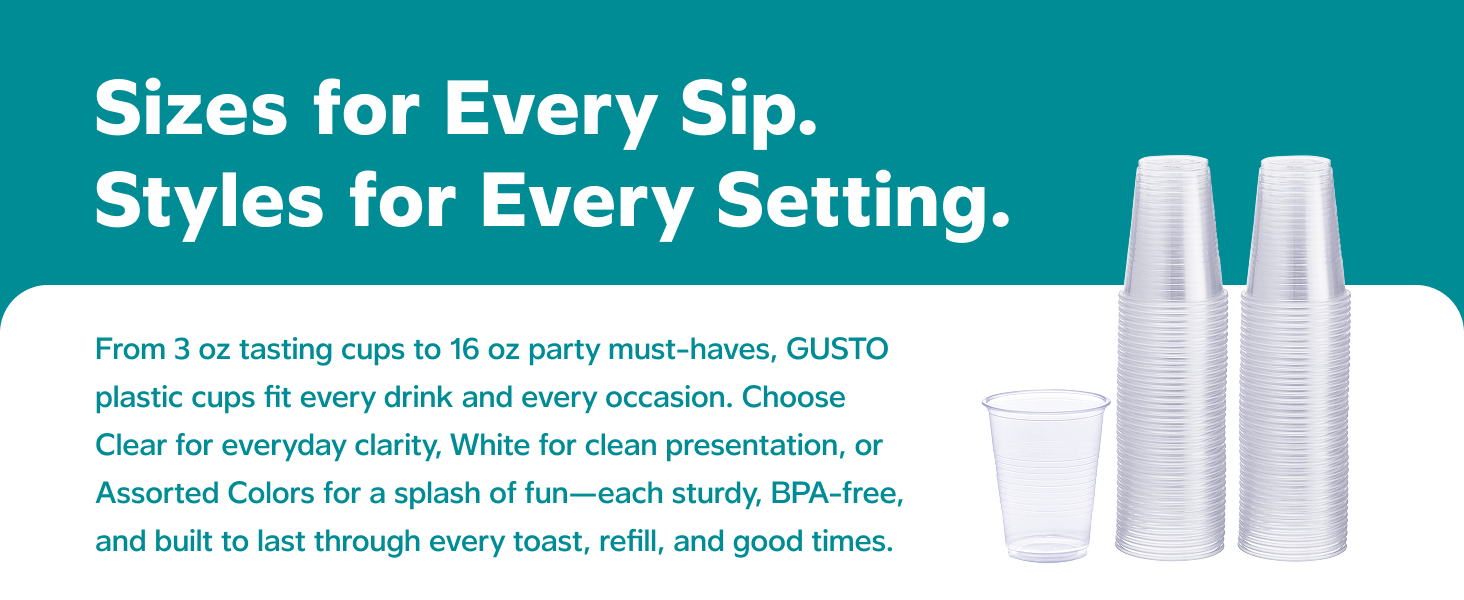 Sizes for Every Sip.
Styles for Every Setting.

From 3 oz tasting cups to 16 oz party must-haves, GUSTO plastic cups fit every drink and every occasion. Choose Clear for everyday clarity, White for clean presentation, or Assorted Colors for a splash of fun—each sturdy, BPA-free, and built to last through every toast, refill, and good times.